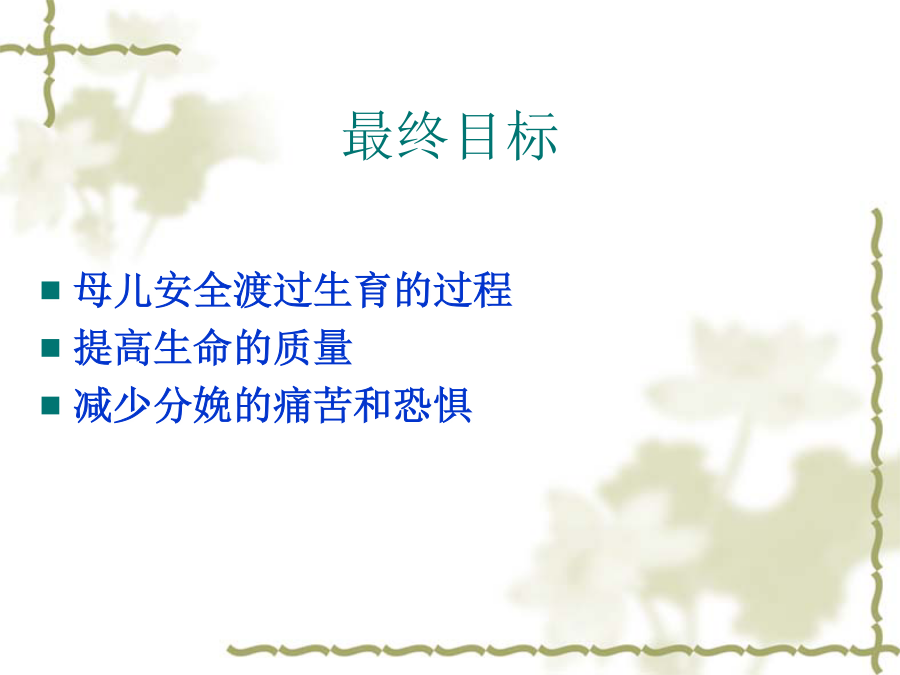 最终目标

■ 母儿安全渡过生育的过程
■ 提高生命的质量
■ 减少分娩的痛苦和恐惧